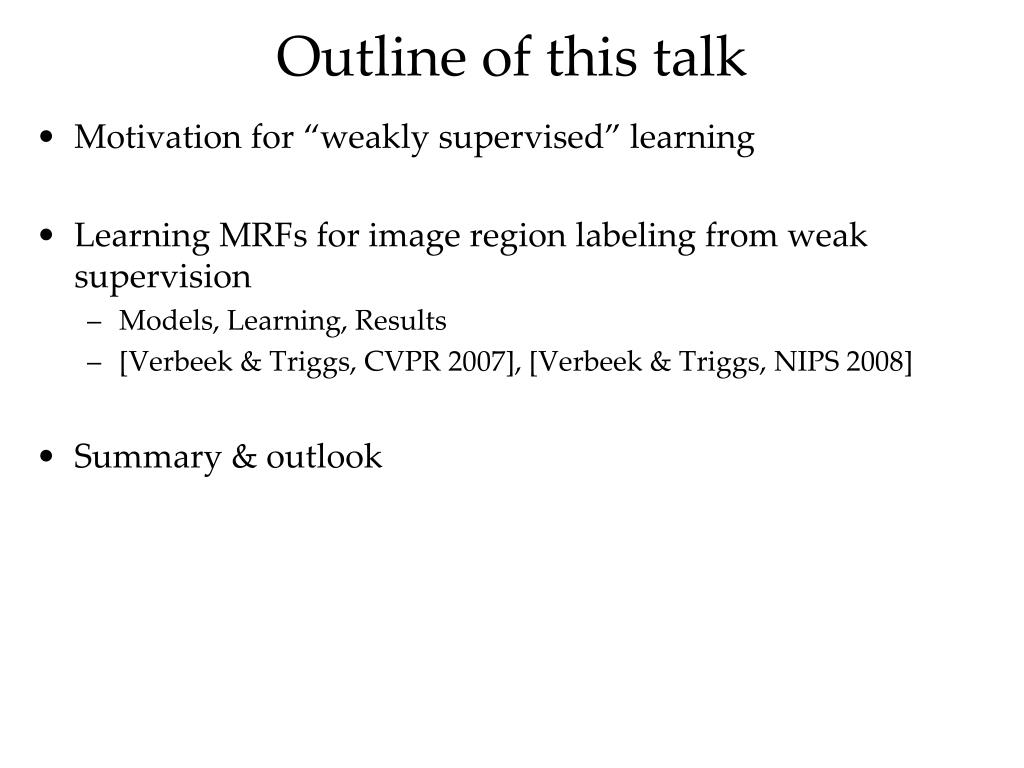 Outline of this talk

• Motivation for “weakly supervised” learning

• Learning MRFs for image region labeling from weak supervision
  – Models, Learning, Results
  – [Verbeek & Triggs, CVPR 2007], [Verbeek & Triggs, NIPS 2008]

• Summary & outlook